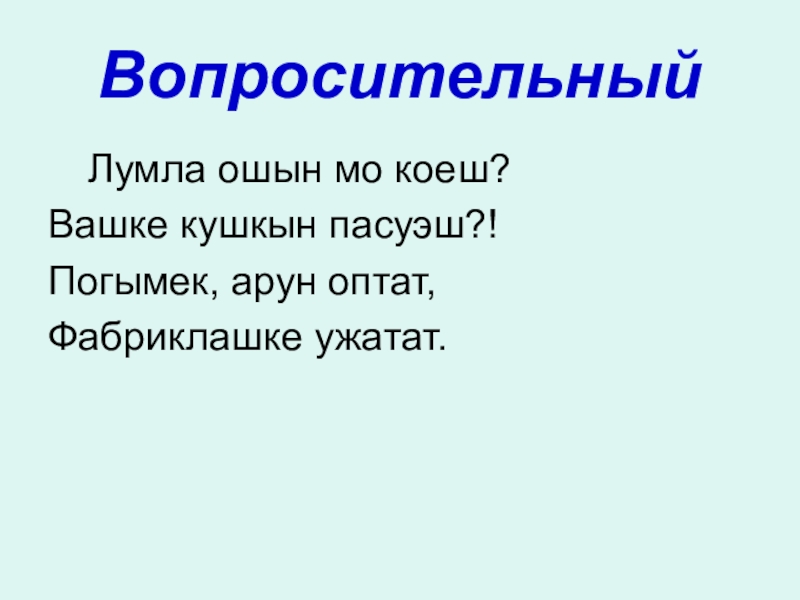 Вопросительный

Лумла ошын мо коеш?
Вашке кушкын пасуэш?!
Погымек, арун оптат,
Фабриклашке ужатат.